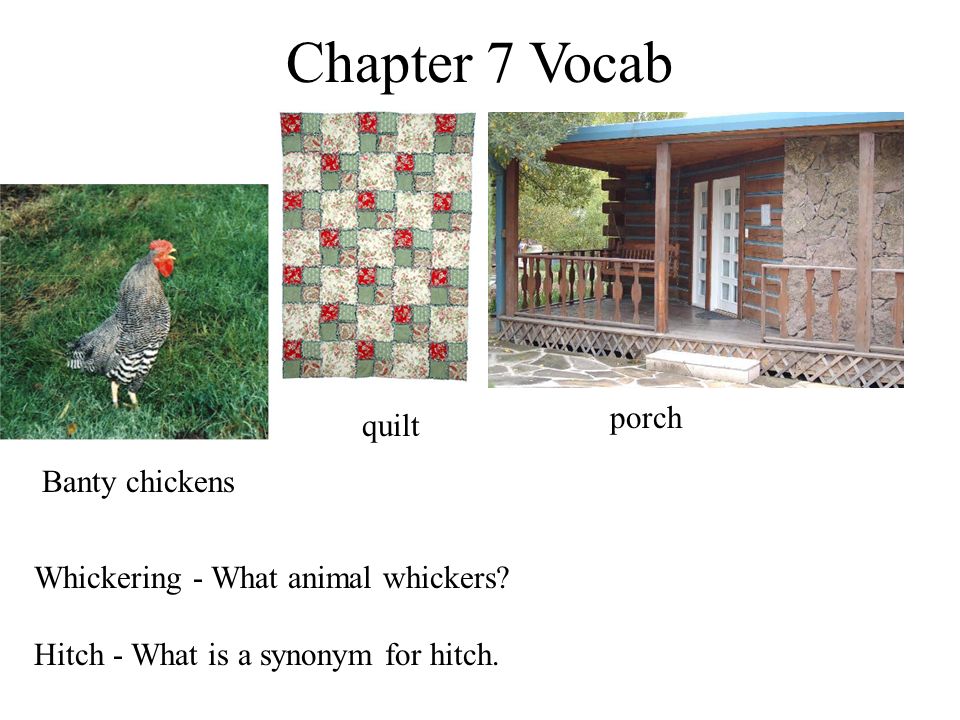 Chapter 7 Vocab

quilt

porch

Banty chickens

Whickering - What animal whickers?

Hitch - What is a synonym for hitch.